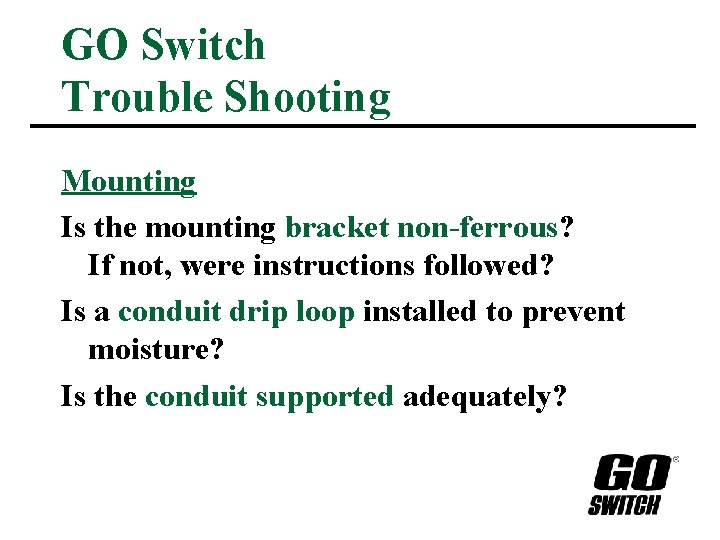 GO Switch
Trouble Shooting

Mounting

Is the mounting bracket non-ferrous? If not, were instructions followed?

Is a conduit drip loop installed to prevent moisture?

Is the conduit supported adequately?

GO® SWITCH